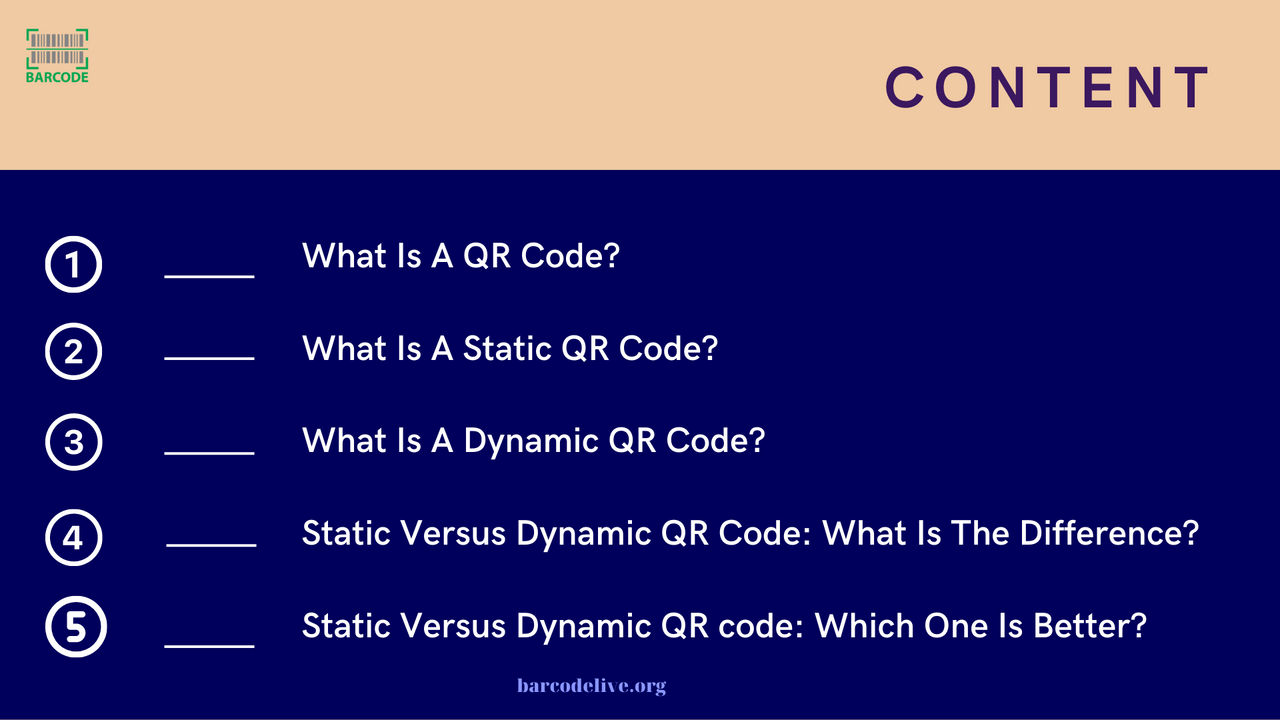 BARCODE

CONTENT

1 What Is A QR Code?

2 What Is A Static QR Code?

3 What Is A Dynamic QR Code?

4 Static Versus Dynamic QR Code: What Is The Difference?

5 Static Versus Dynamic QR code: Which One Is Better?

barcodelive.org